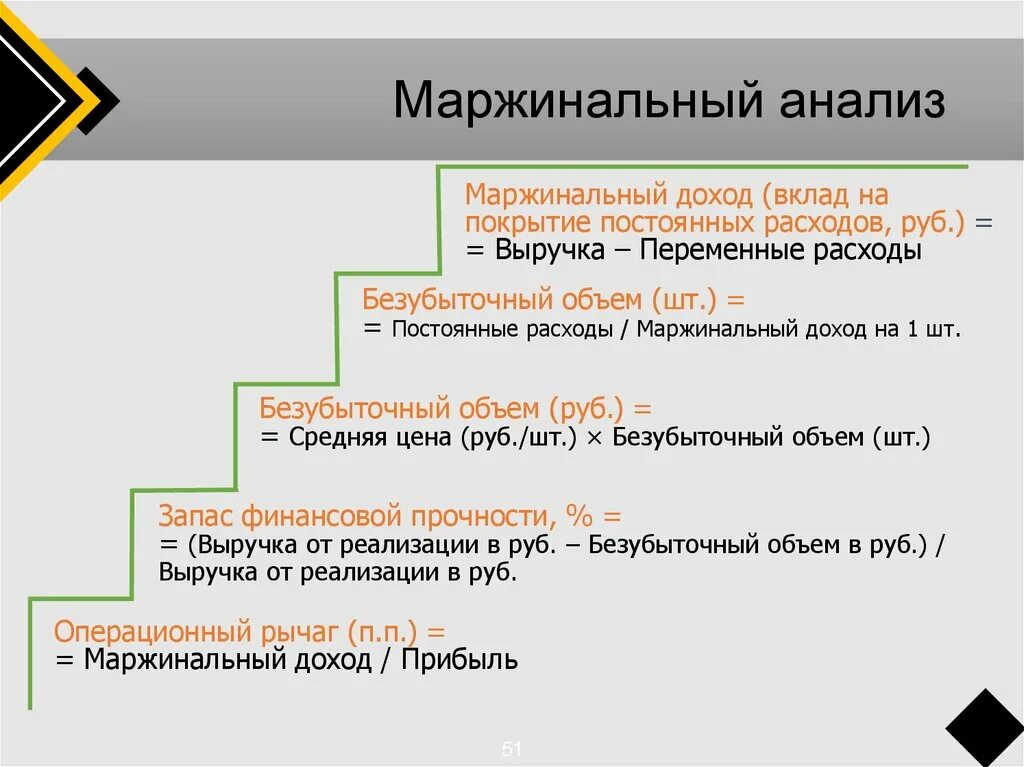 Маржинальный анализ

Маржинальный доход (вклад на покрытие постоянных расходов, руб.) =
= Выручка – Переменные расходы

Безубыточный объем (шт.) =
= Постоянные расходы / Маржинальный доход на 1 шт.

Безубыточный объем (руб.) =
= Средняя цена (руб./шт.) × Безубыточный объем (шт.)

Запас финансовой прочности, % =
= (Выручка от реализации в руб. – Безубыточный объем в руб.) / Выручка от реализации в руб.

Операционный рычаг (п.п.) =
= Маржинальный доход / Прибыль

51